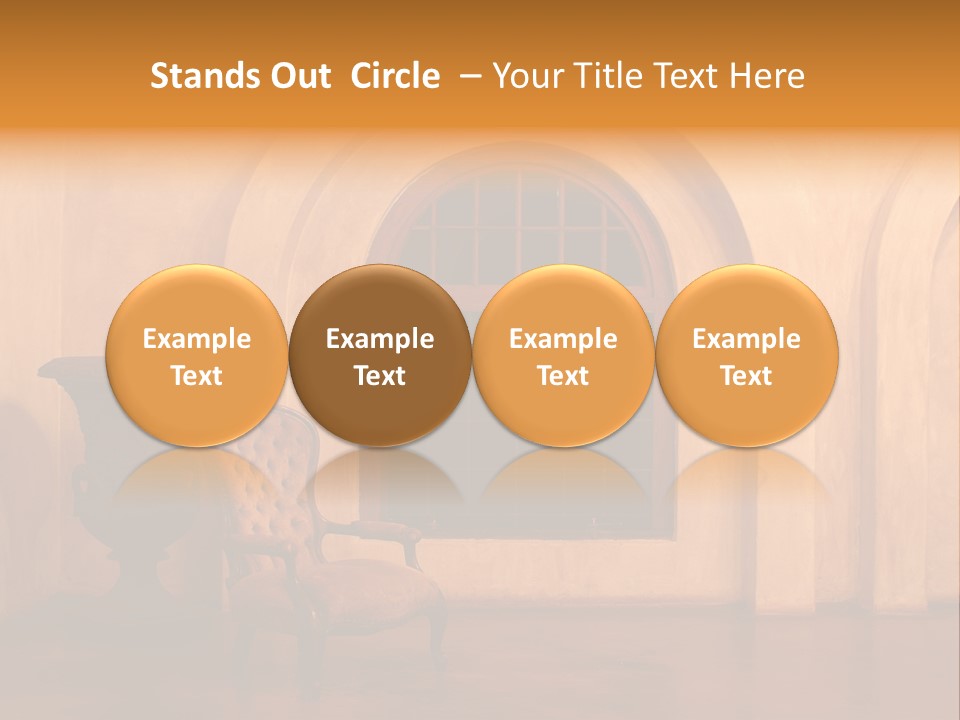 Stands Out Circle – Your Title Text Here

Example Text

Example Text

Example Text

Example Text